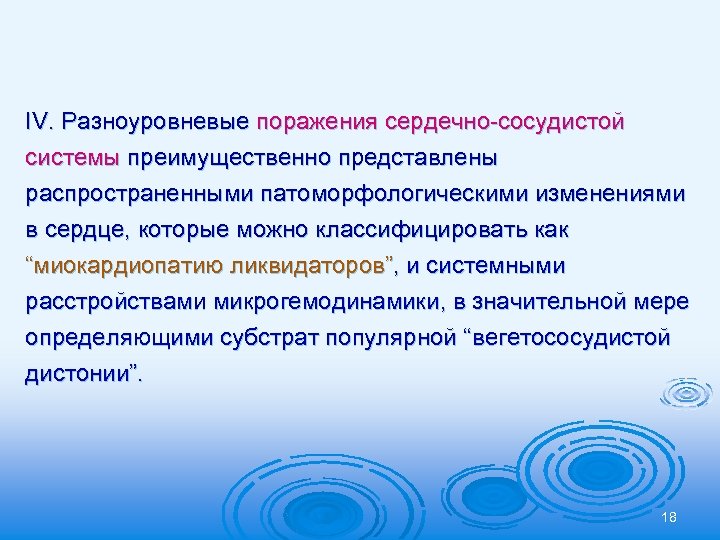 IV. Разноуровневые поражения сердечно-сосудистой системы преимущественно представлены распространенными патоморфологическими изменениями в сердце, которые можно классифицировать как “миокардиопатию ликвидаторов”, и системными расстройствами микрогемодинамики, в значительной мере определяющими субстрат популярной “вегетососудистой дистонии”.

18